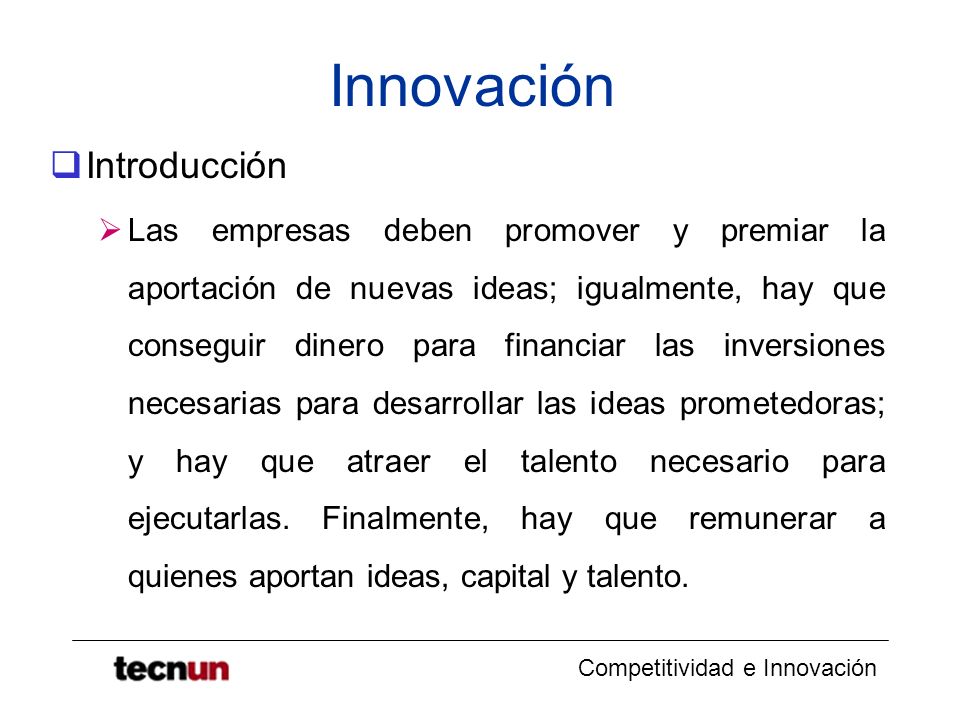 Innovación

Introducción

Las empresas deben promover y premiar la aportación de nuevas ideas; igualmente, hay que conseguir dinero para financiar las inversiones necesarias para desarrollar las ideas prometedoras; y hay que atraer el talento necesario para ejecutarlas. Finalmente, hay que remunerar a quienes aportan ideas, capital y talento.

tecnun

Competitividad e Innovación